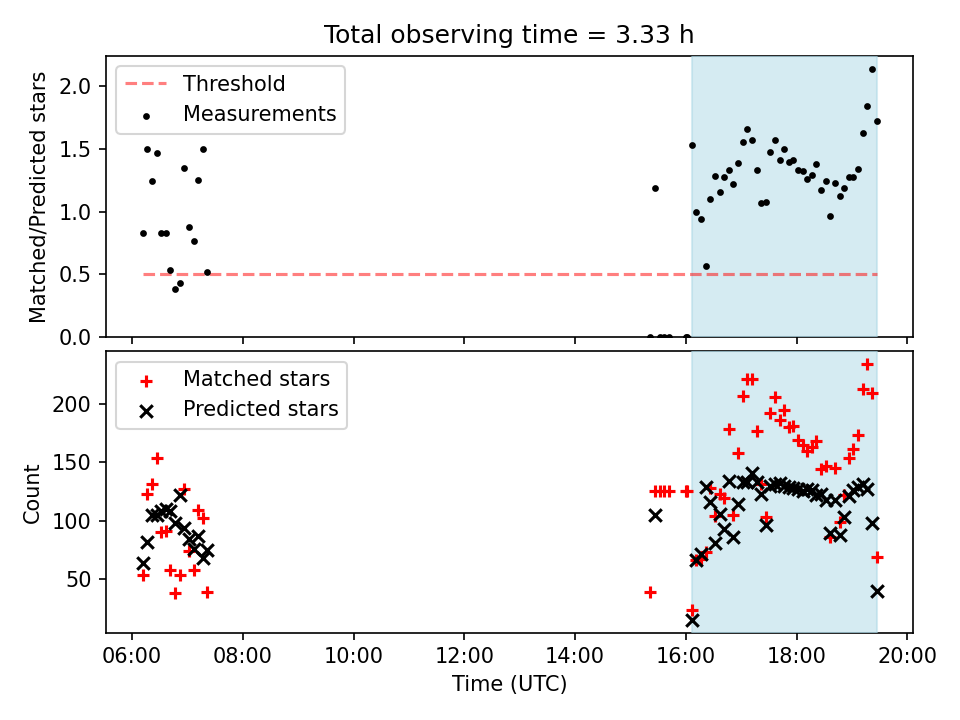 Total observing time = 3.33 h

Threshold
Measurements

Matched/Predicted stars

2.0
1.5
1.0
0.5
0.0

Matched stars
Predicted stars

Count

200
150
100
50

06:00
08:00
10:00
12:00
14:00
16:00
18:00
20:00

Time (UTC)